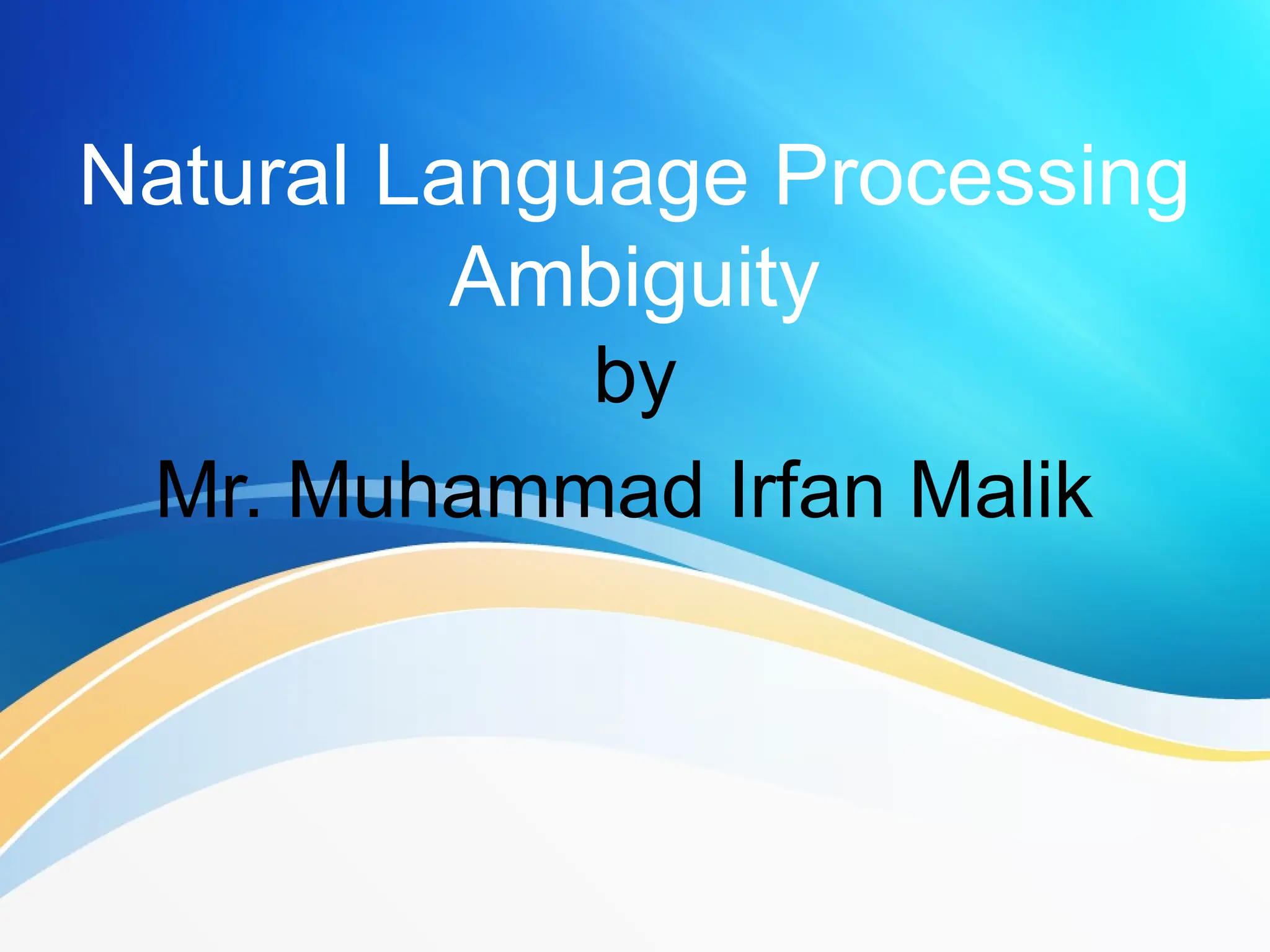 Natural Language Processing
Ambiguity

by

Mr. Muhammad Irfan Malik